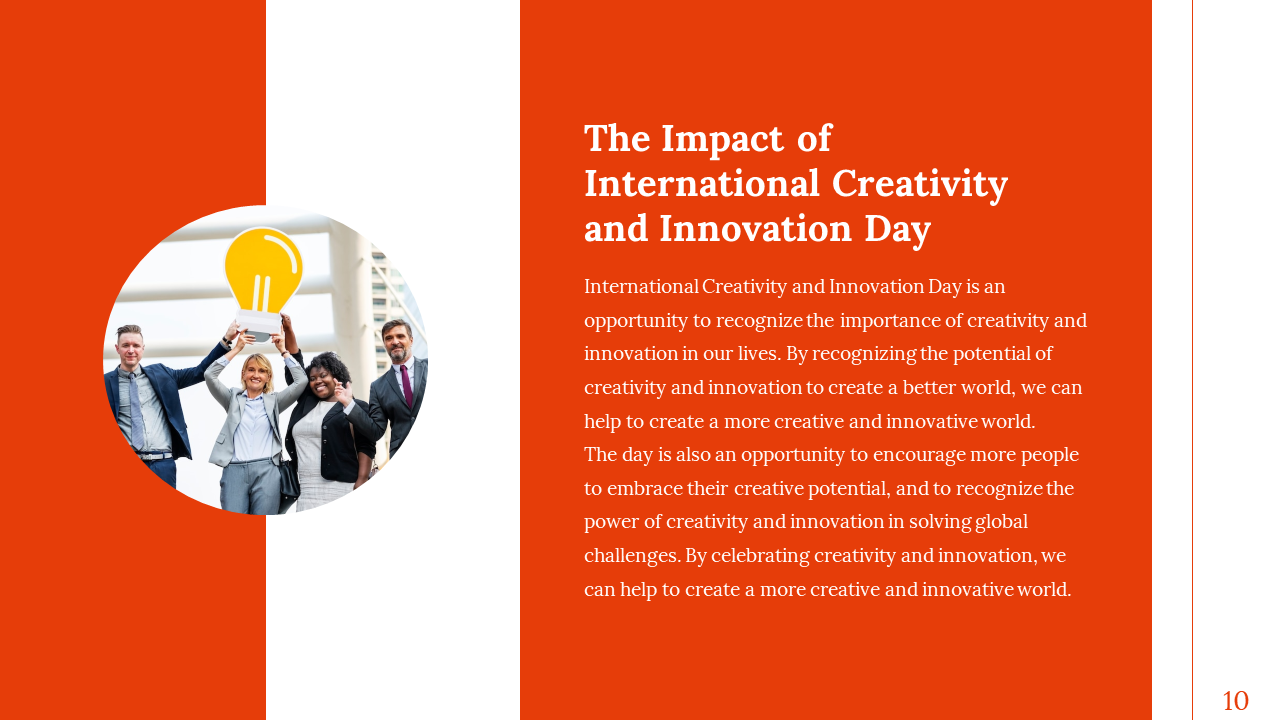 The Impact of International Creativity and Innovation Day

International Creativity and Innovation Day is an opportunity to recognize the importance of creativity and innovation in our lives. By recognizing the potential of creativity and innovation to create a better world, we can help to create a more creative and innovative world.
The day is also an opportunity to encourage more people to embrace their creative potential, and to recognize the power of creativity and innovation in solving global challenges. By celebrating creativity and innovation, we can help to create a more creative and innovative world.

10